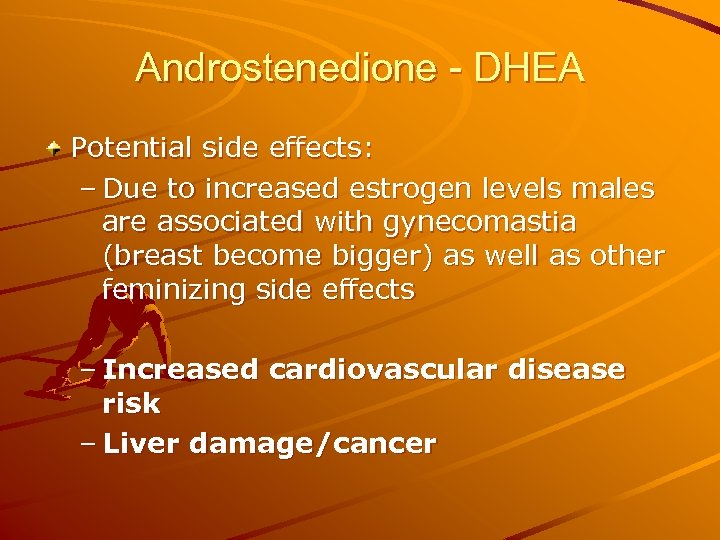 Androstenedione - DHEA

Potential side effects:

– Due to increased estrogen levels males are associated with gynecomastia (breast become bigger) as well as other feminizing side effects

– Increased cardiovascular disease risk

– Liver damage/cancer